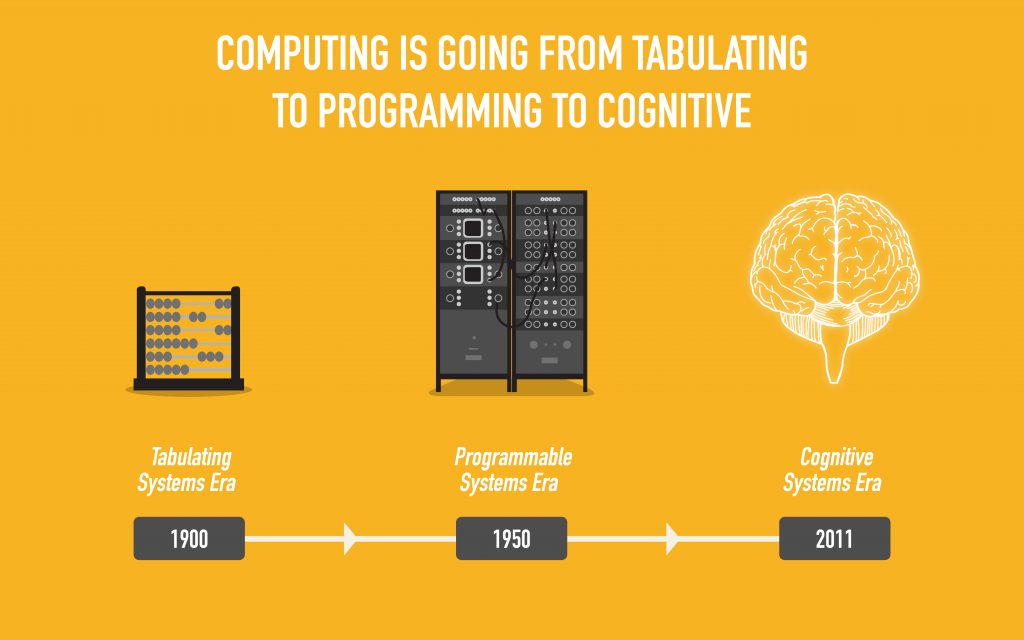 COMPUTING IS GOING FROM TABULATING TO PROGRAMMING TO COGNITIVE

Tabulating Systems Era

1900

Programmable Systems Era

1950

Cognitive Systems Era

2011